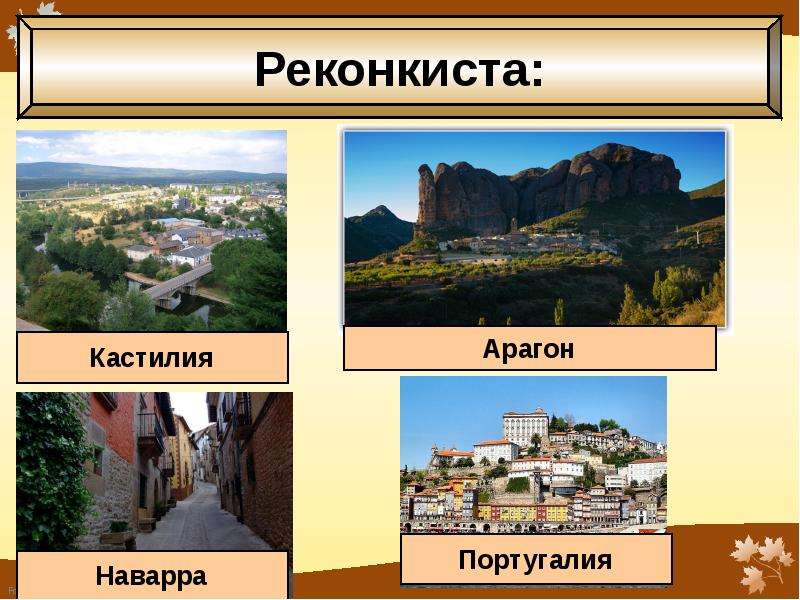 Реконкиста:

Кастилия

Арагон

Наварра

Португалия